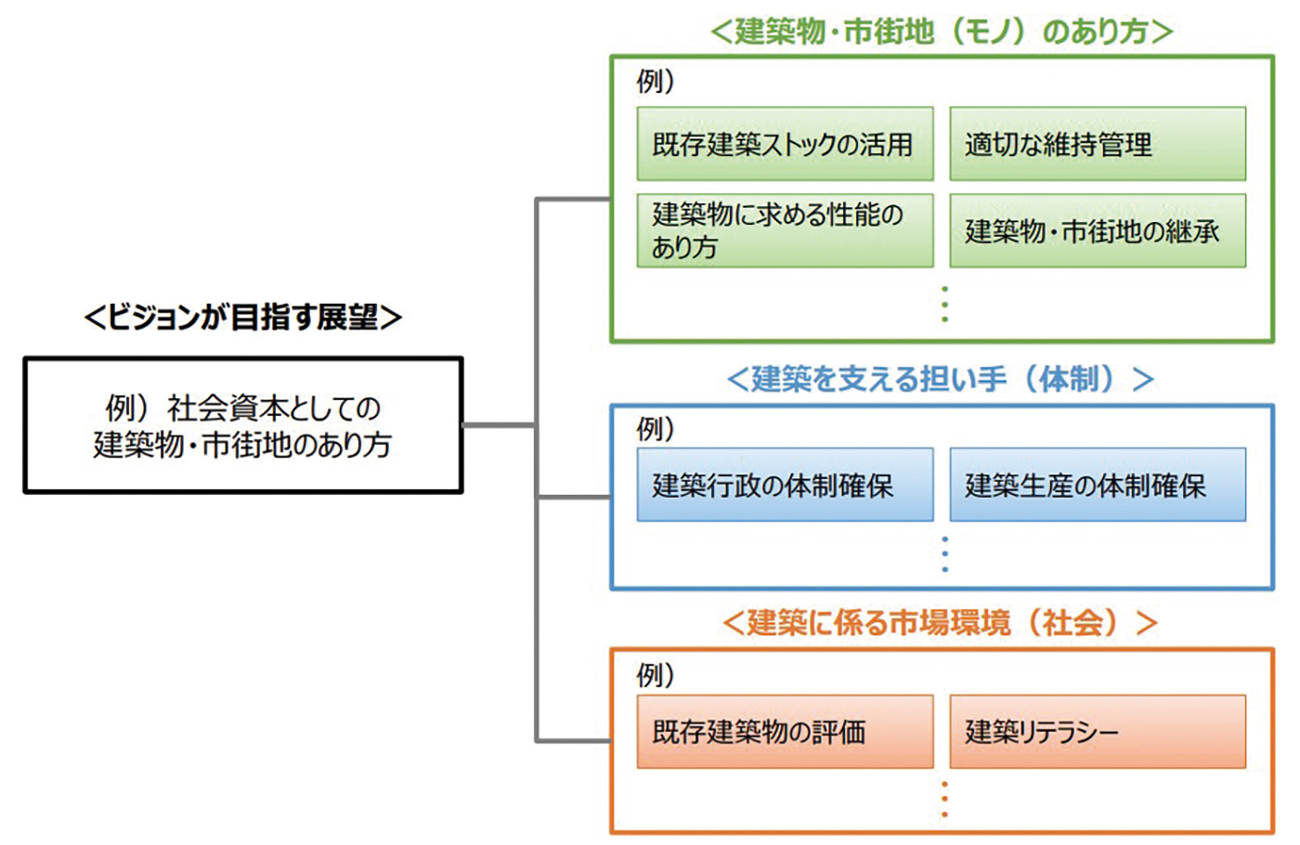 <ビジョンが目指す展望>

例）社会資本としての建築物・市街地のあり方

<建築物・市街地（モノ）のあり方>

例）

既存建築ストックの活用

適切な維持管理

建築物に求める性能のあり方

建築物・市街地の継承

⋮

<建築を支える担い手（体制）>

例）

建築行政の体制確保

建築生産の体制確保

⋮

<建築に係る市場環境（社会）>

例）

既存建築物の評価

建築リテラシー

⋮